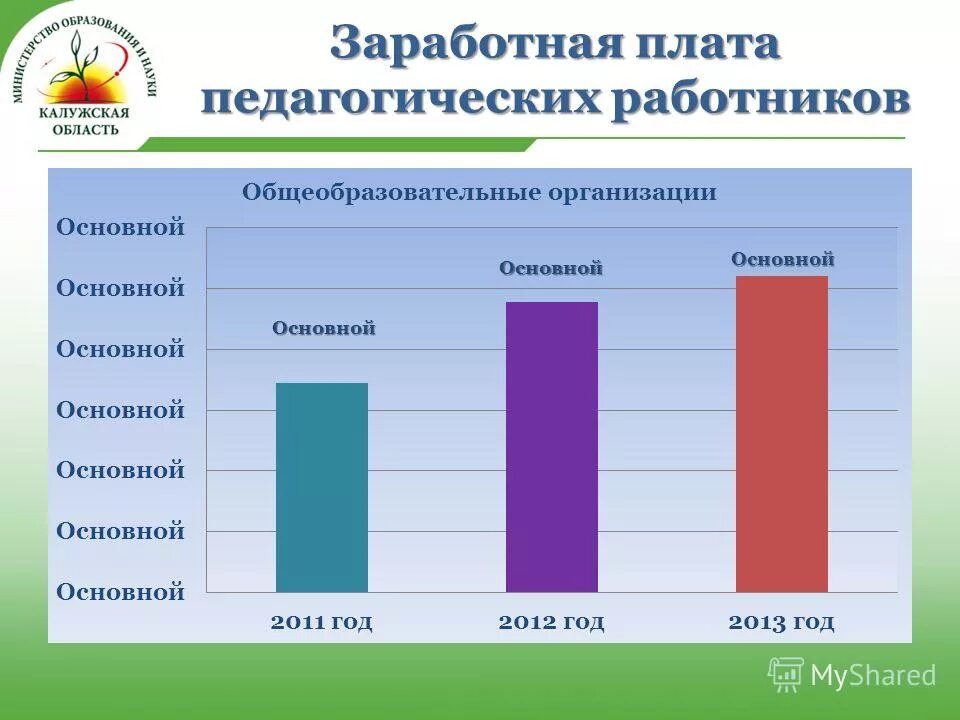 МИНИСТЕРСТВО ОБРАЗОВАНИЯ И НАУКИ
КАЛУЖСКАЯ ОБЛАСТЬ

Заработная плата педагогических работников

Общеобразовательные организации

Основной
Основной
Основной
Основной
Основной
Основной
Основной

Основной
Основной
Основной

2011 год
2012 год
2013 год

MyShared